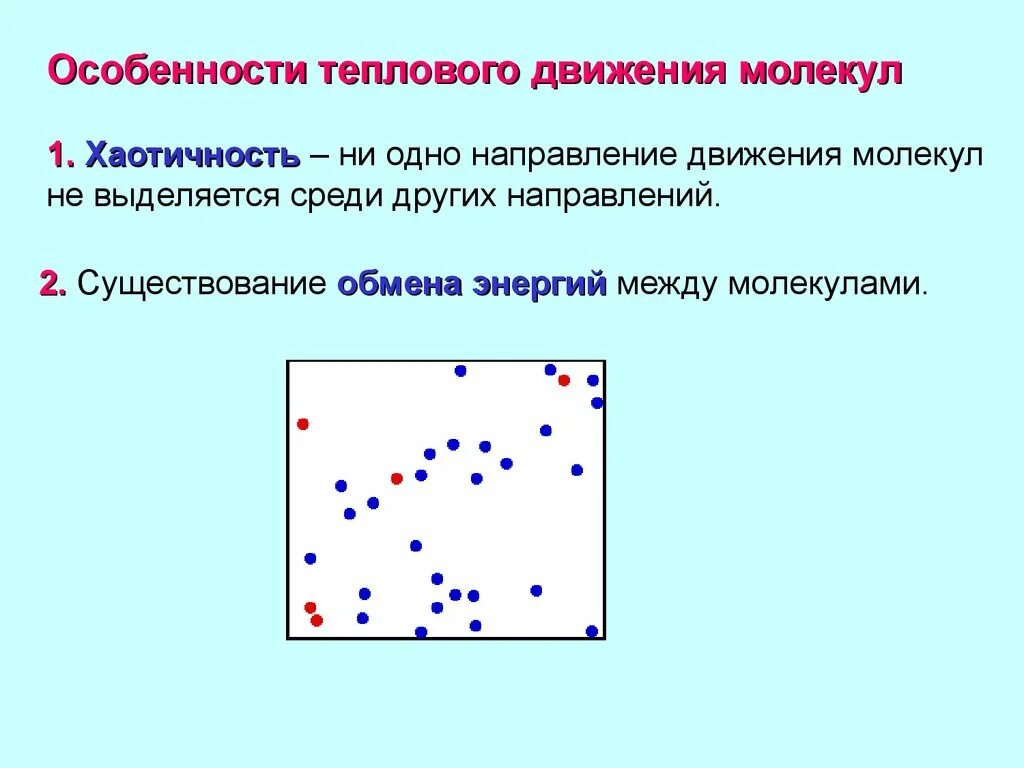 Особенности теплового движения молекул

1. Хаотичность – ни одно направление движения молекул не выделяется среди других направлений.

2. Существование обмена энергий между молекулами.